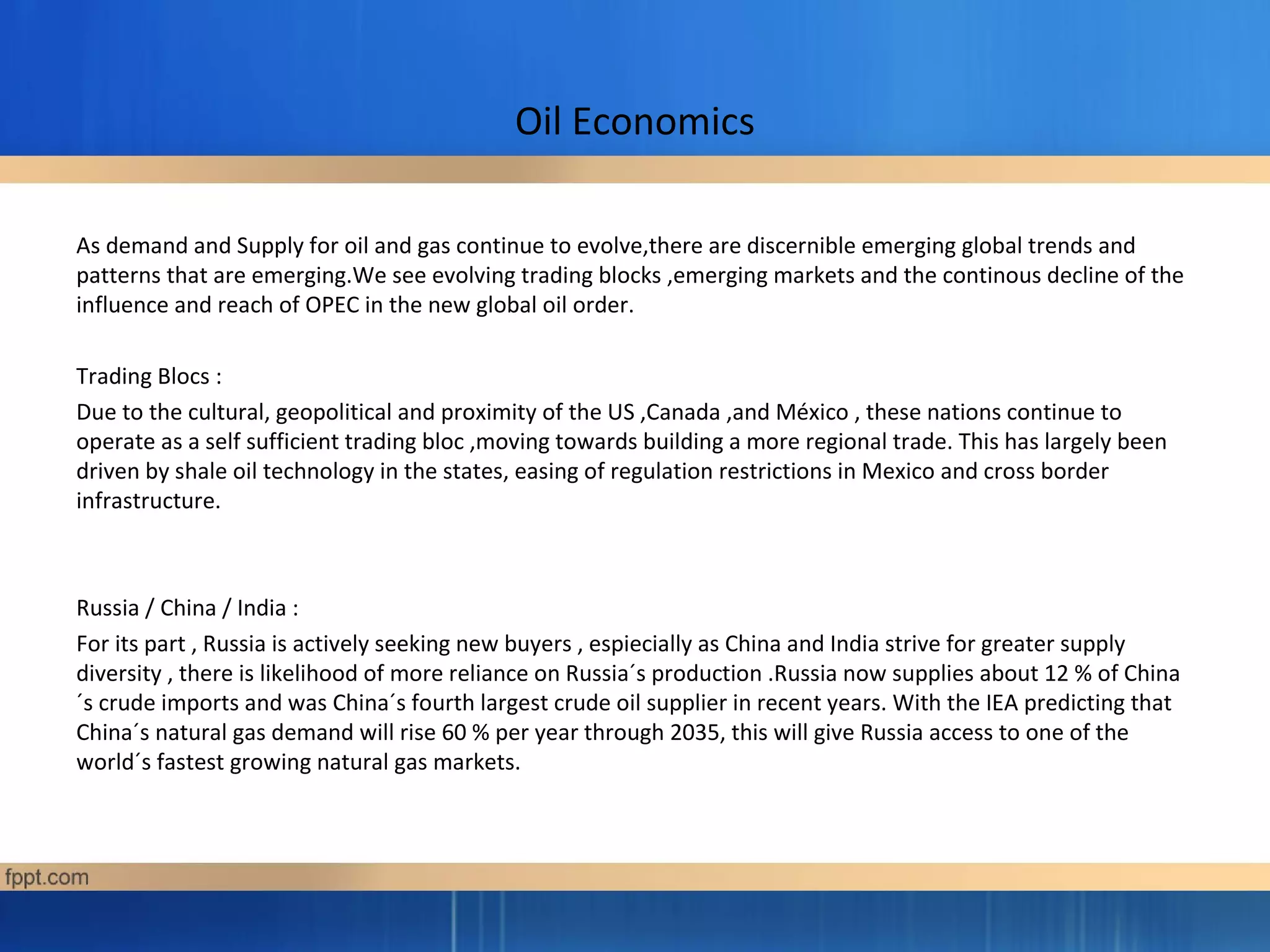 Oil Economics

As demand and Supply for oil and gas continue to evolve,there are discernible emerging global trends and patterns that are emerging.We see evolving trading blocks ,emerging markets and the continous decline of the influence and reach of OPEC in the new global oil order.

Trading Blocs :

Due to the cultural, geopolitical and proximity of the US ,Canada ,and México , these nations continue to operate as a self sufficient trading bloc ,moving towards building a more regional trade. This has largely been driven by shale oil technology in the states, easing of regulation restrictions in Mexico and cross border infrastructure.

Russia / China / India :

For its part , Russia is actively seeking new buyers , espiecially as China and India strive for greater supply diversity , there is likelihood of more reliance on Russia´s production .Russia now supplies about 12 % of China ´s crude imports and was China´s fourth largest crude oil supplier in recent years. With the IEA predicting that China´s natural gas demand will rise 60 % per year through 2035, this will give Russia access to one of the world´s fastest growing natural gas markets.

fppt.com